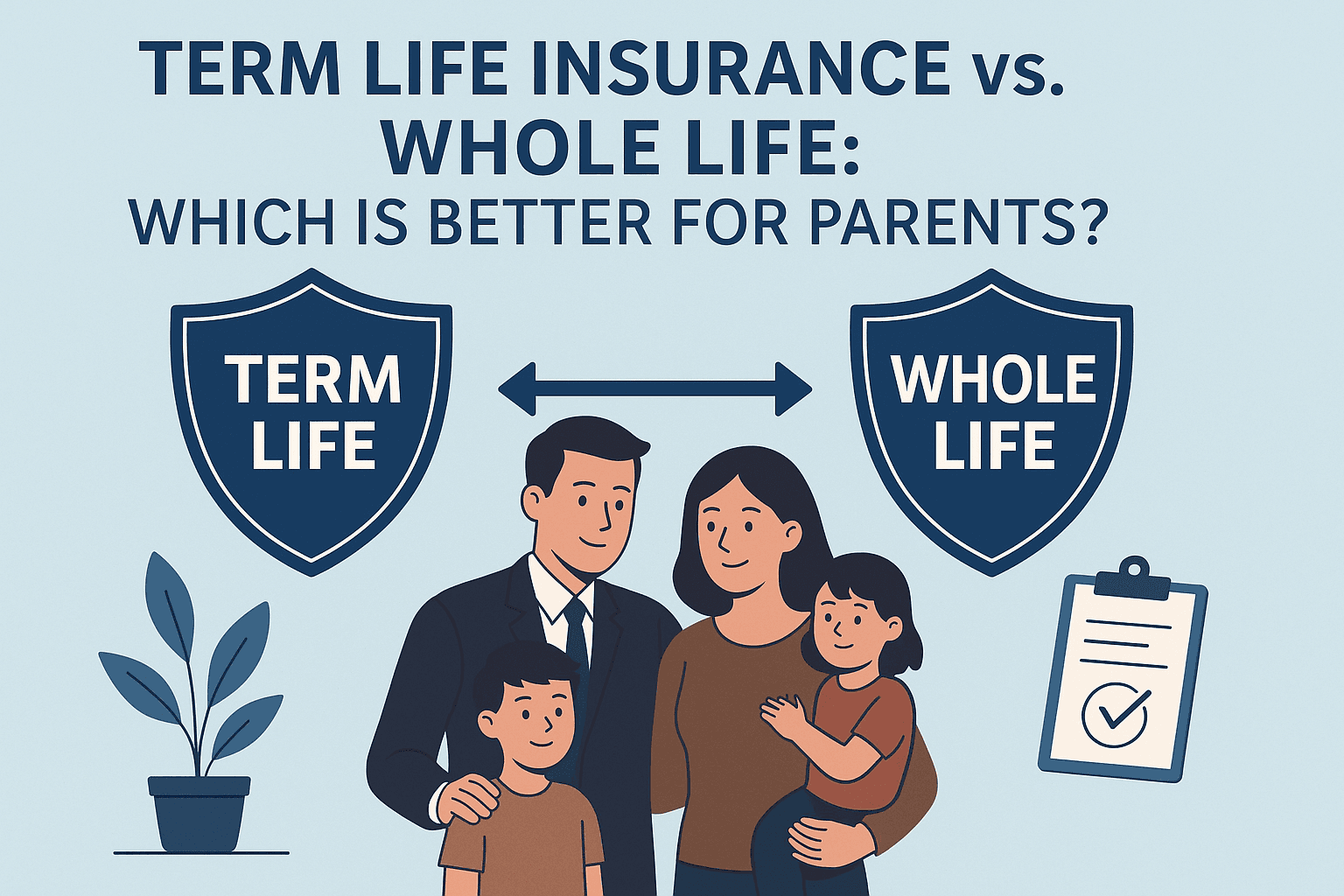 TERM LIFE INSURANCE vs. WHOLE LIFE:
WHICH IS BETTER FOR PARENTS?

TERM LIFE

WHOLE LIFE